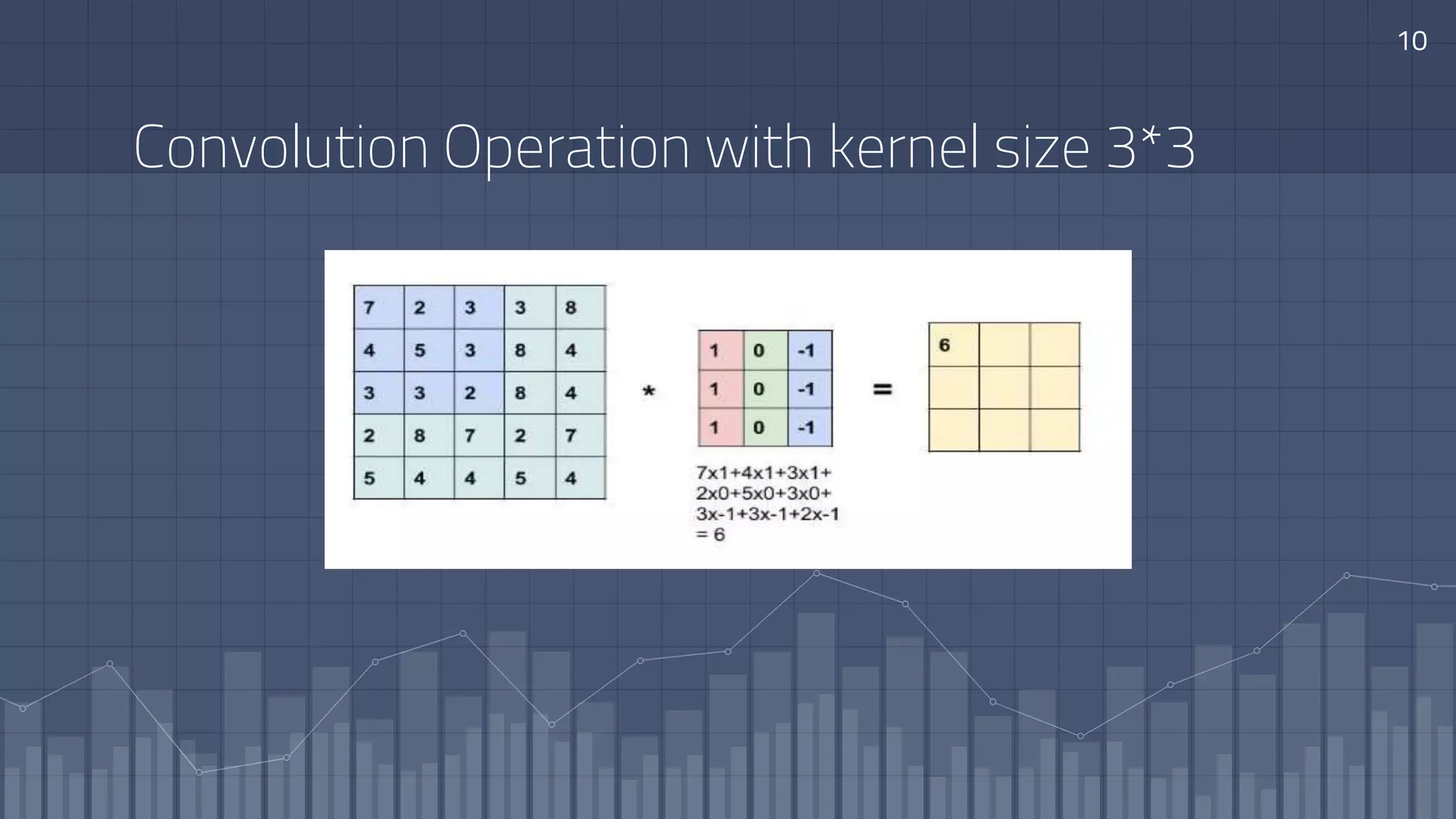 10

Convolution Operation with kernel size 3*3

| 7 | 2 | 3 | 3 | 8 |
|---|---|---|---|---|
| 4 | 5 | 3 | 8 | 4 |
| 3 | 3 | 2 | 8 | 4 |
| 2 | 8 | 7 | 2 | 7 |
| 5 | 4 | 4 | 5 | 4 |

*

| 1 | 0 | -1 |
|---|---|---|
| 1 | 0 | -1 |
| 1 | 0 | -1 |

=

| 6 | | |
|---|---|---|
| | | |
| | | |

7x1+4x1+3x1+
2x0+5x0+3x0+
3x-1+3x-1+2x-1
= 6